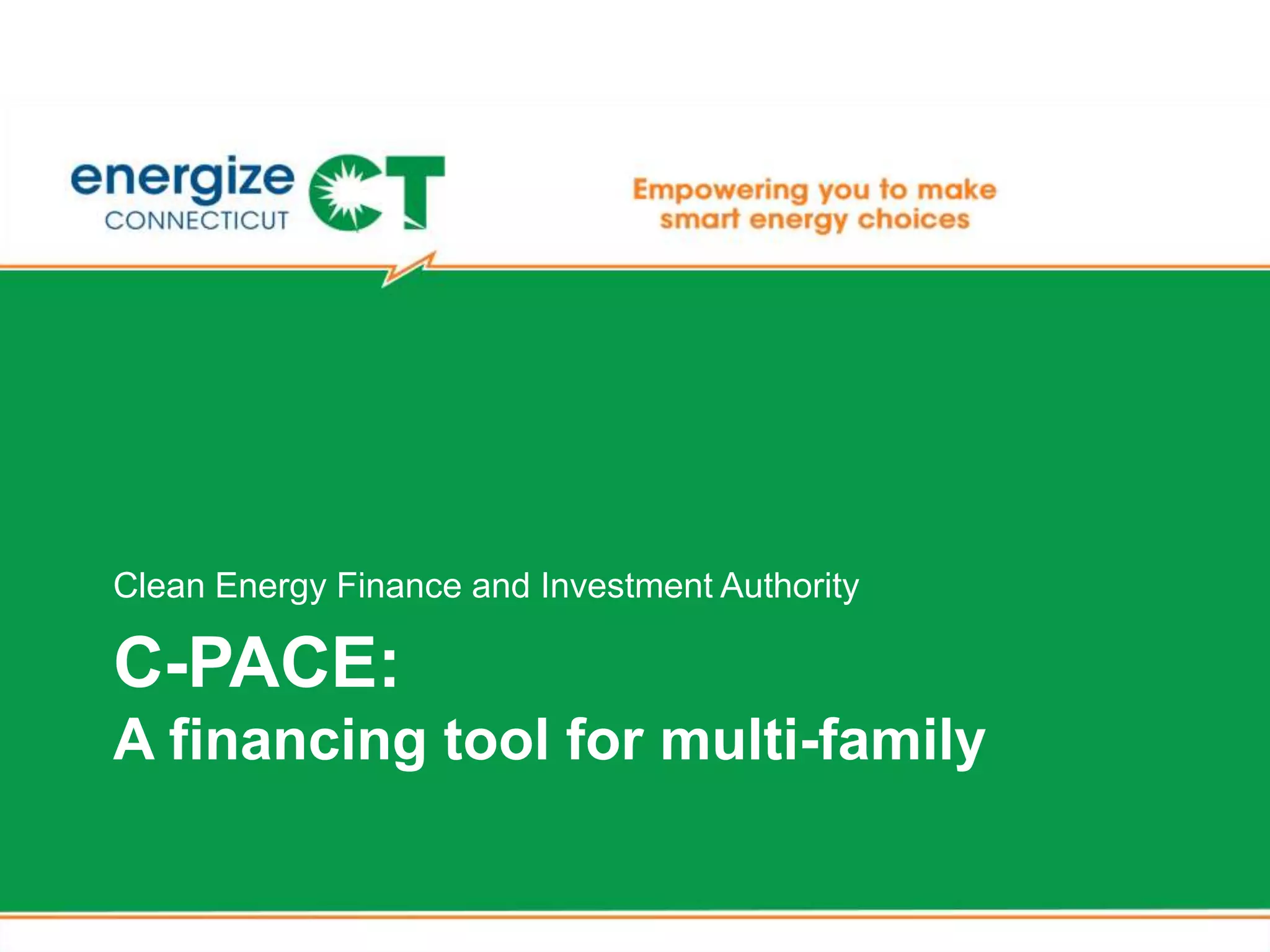 energize CONNECTICUT CT

Empowering you to make smart energy choices

Clean Energy Finance and Investment Authority

C-PACE:
A financing tool for multi-family